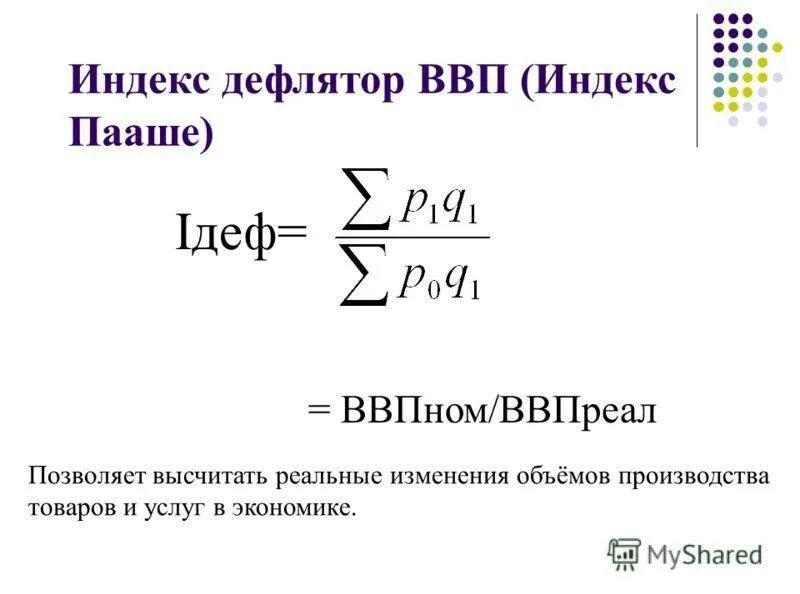 Индекс дефлятор ВВП (Индекс Пааше)

Iдеф= $\frac{\sum p_1 q_1}{\sum p_0 q_1}$

= ВВПном/ВВПреал

Позволяет высчитать реальные изменения объёмов производства товаров и услуг в экономике.

MyShared